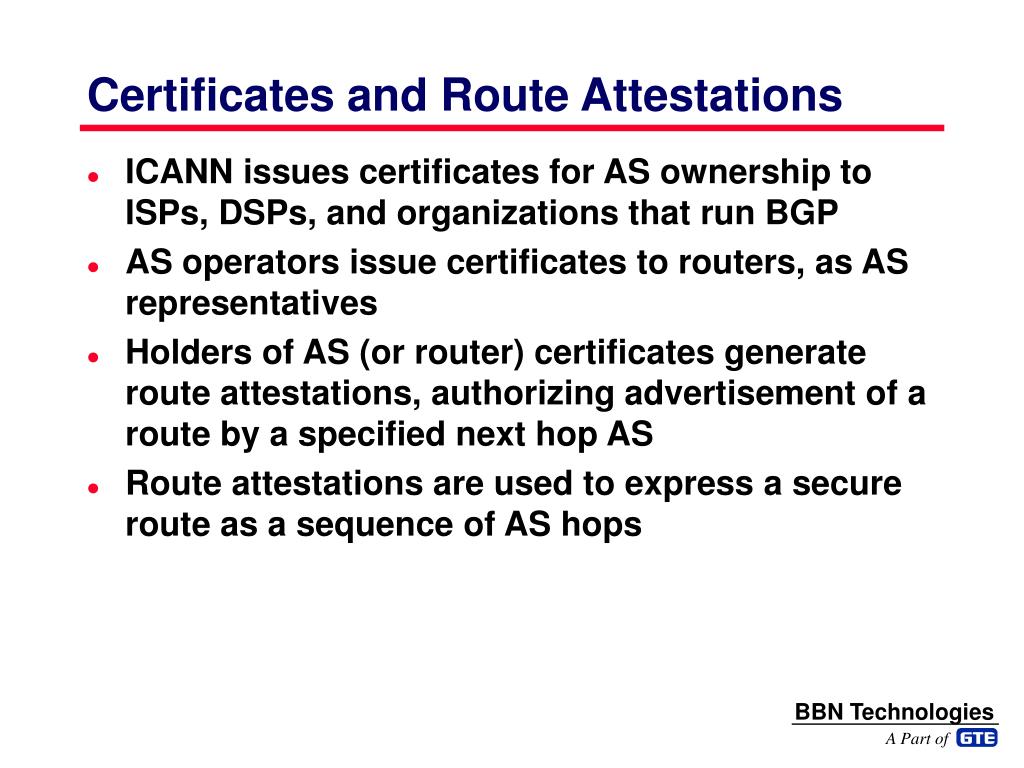 Certificates and Route Attestations

- ICANN issues certificates for AS ownership to ISPs, DSPs, and organizations that run BGP
- AS operators issue certificates to routers, as AS representatives
- Holders of AS (or router) certificates generate route attestations, authorizing advertisement of a route by a specified next hop AS
- Route attestations are used to express a secure route as a sequence of AS hops

BBN Technologies
A Part of GTE